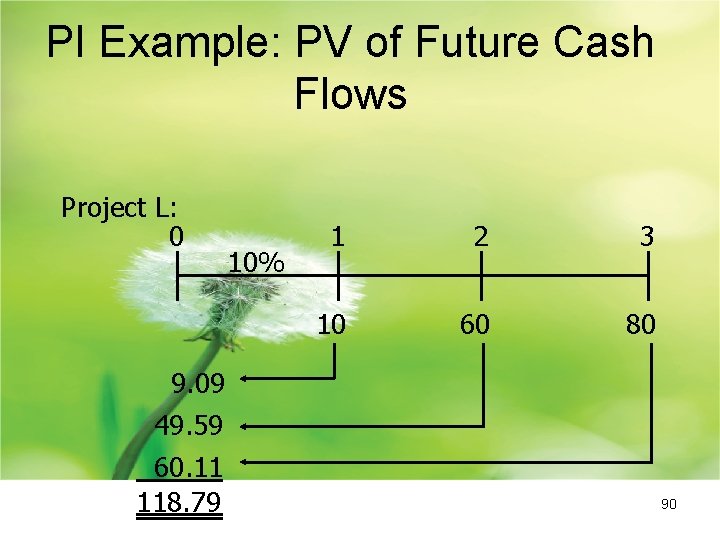 PI Example: PV of Future Cash Flows

Project L:

0 1 2 3

10%

10 60 80

9.09

49.59

60.11

118.79

90